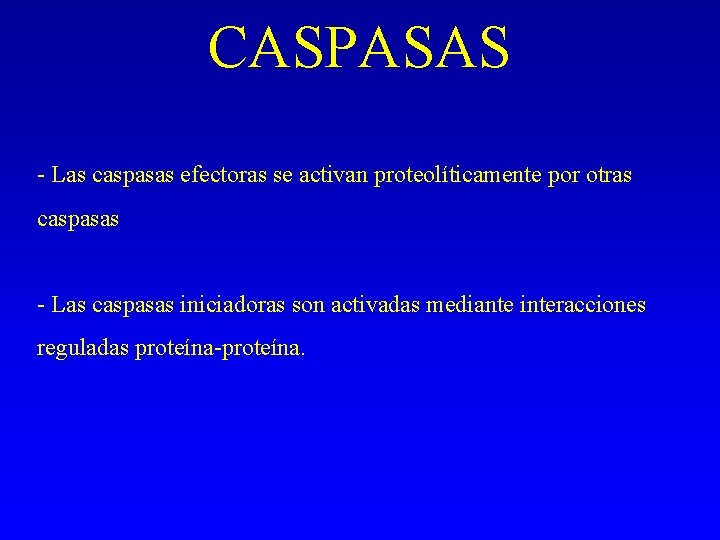 CASPASAS

- Las caspasas efectoras se activan proteolíticamente por otras caspasas

- Las caspasas iniciadoras son activadas mediante interacciones reguladas proteína-proteína.